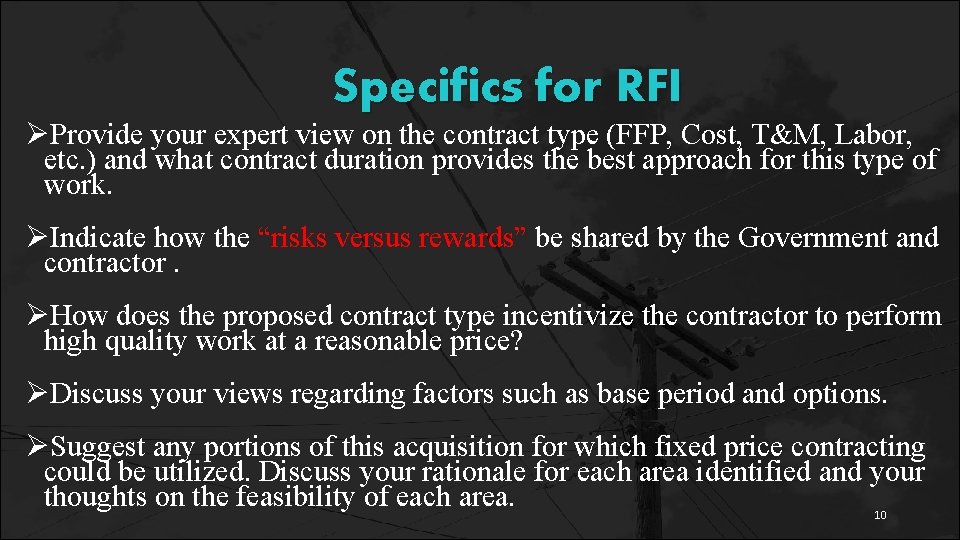 Specifics for RFI

➢Provide your expert view on the contract type (FFP, Cost, T&M, Labor, etc.) and what contract duration provides the best approach for this type of work.

➢Indicate how the “risks versus rewards” be shared by the Government and contractor .

➢How does the proposed contract type incentivize the contractor to perform high quality work at a reasonable price?

➢Discuss your views regarding factors such as base period and options.

➢Suggest any portions of this acquisition for which fixed price contracting could be utilized. Discuss your rationale for each area identified and your thoughts on the feasibility of each area.

10